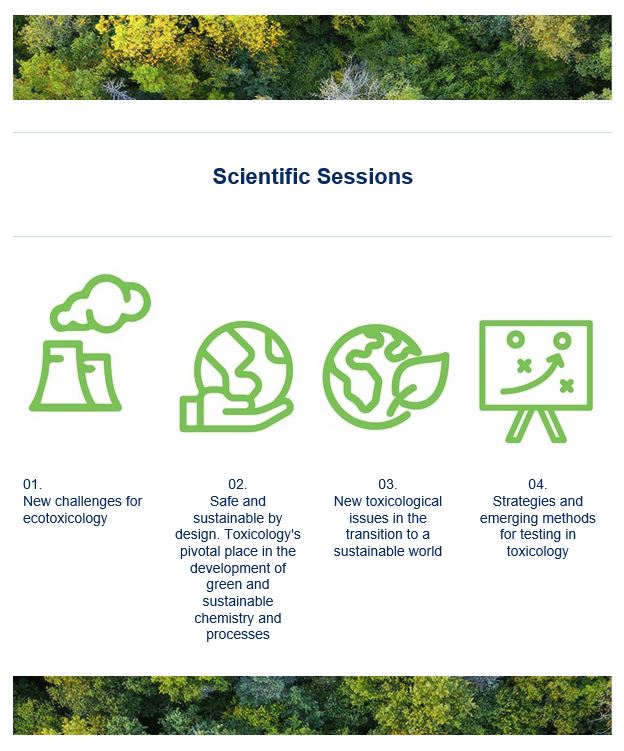 Scientific Sessions

01.
New challenges for ecotoxicology

02.
Safe and sustainable by design. Toxicology's pivotal place in the development of green and sustainable chemistry and processes

03.
New toxicological issues in the transition to a sustainable world

04.
Strategies and emerging methods for testing in toxicology